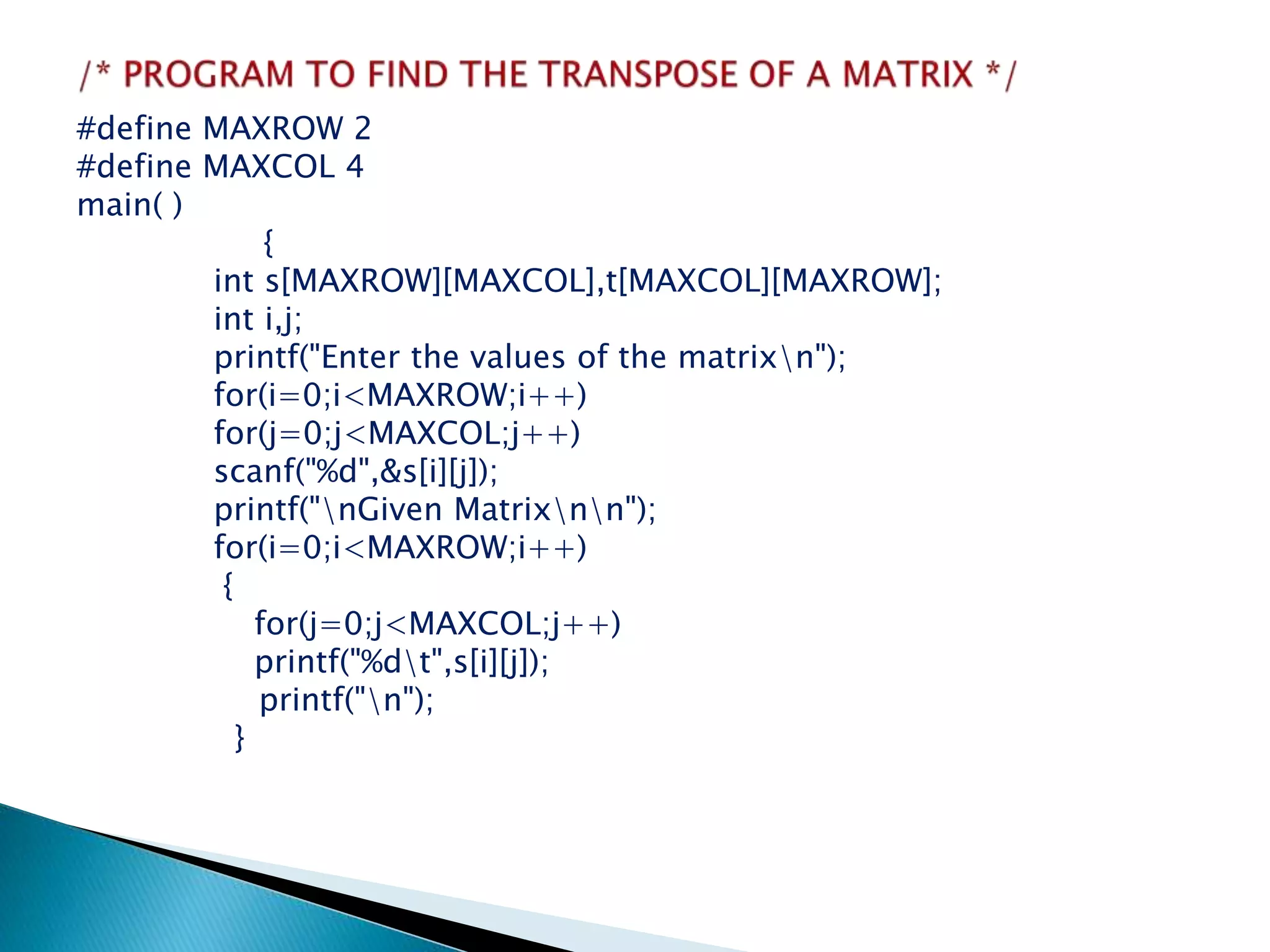 /* PROGRAM TO FIND THE TRANSPOSE OF A MATRIX */

#define MAXROW 2
#define MAXCOL 4
main( )
{
int s[MAXROW][MAXCOL],t[MAXCOL][MAXROW];
int i,j;
printf("Enter the values of the matrix\n");
for(i=0;i<MAXROW;i++)
for(j=0;j<MAXCOL;j++)
scanf("%d",&s[i][j]);
printf("\nGiven Matrix\n\n");
for(i=0;i<MAXROW;i++)
{
for(j=0;j<MAXCOL;j++)
printf("%d\t",s[i][j]);
printf("\n");
}